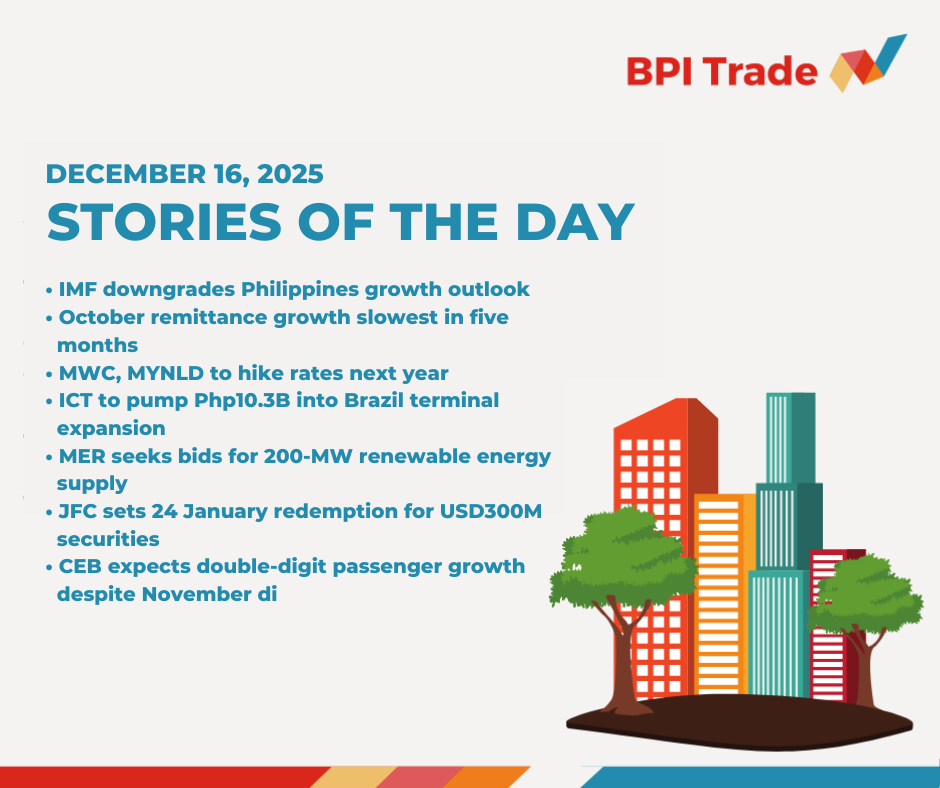 BPI Trade

DECEMBER 16, 2025
STORIES OF THE DAY

• IMF downgrades Philippines growth outlook
• October remittance growth slowest in five months
• MWC, MYNLD to hike rates next year
• ICT to pump Php10.3B into Brazil terminal expansion
• MER seeks bids for 200-MW renewable energy supply
• JFC sets 24 January redemption for USD300M securities
• CEB expects double-digit passenger growth despite November di